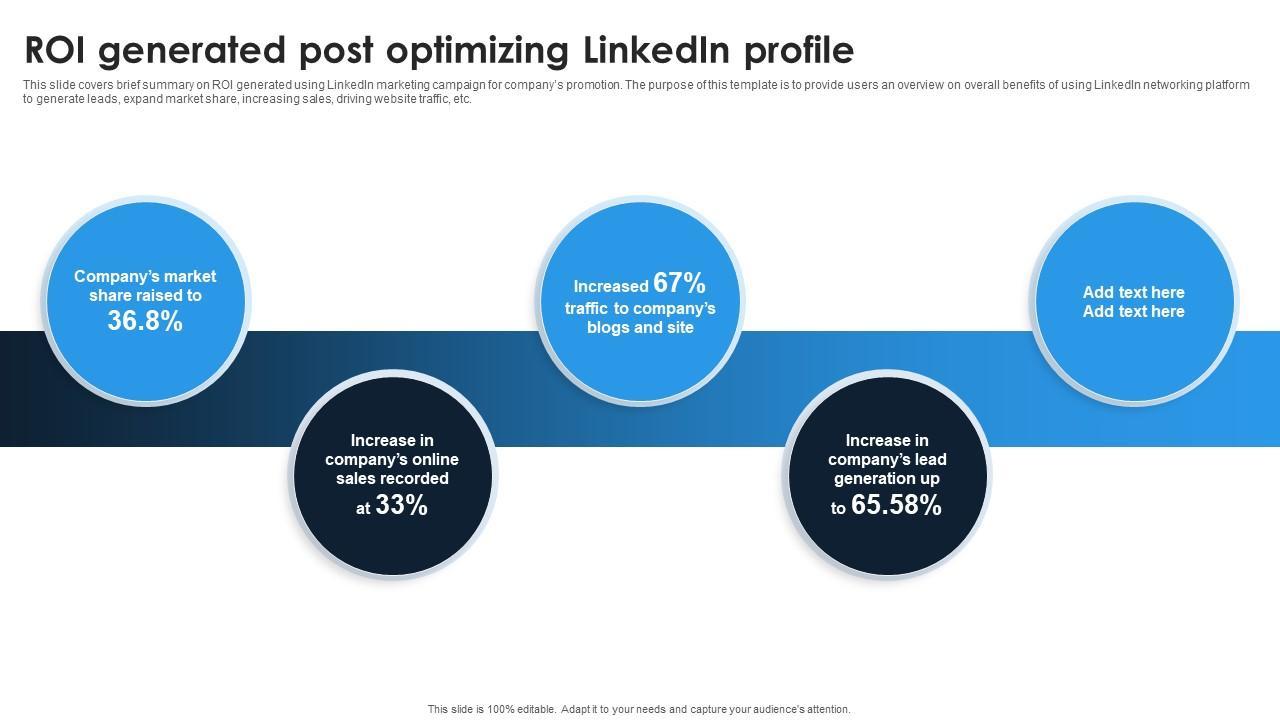 ROI generated post optimizing LinkedIn profile

This slide covers brief summary on ROI generated using LinkedIn marketing campaign for company's promotion. The purpose of this template is to provide users an overview on overall benefits of using LinkedIn networking platform to generate leads, expand market share, increasing sales, driving website traffic, etc.

Company's market share raised to 36.8%

Increase in company's online sales recorded at 33%

Increased 67% traffic to company's blogs and site

Increase in company's lead generation up to 65.58%

Add text here Add text here

This slide is 100% editable. Adapt it to your needs and capture your audience's attention.